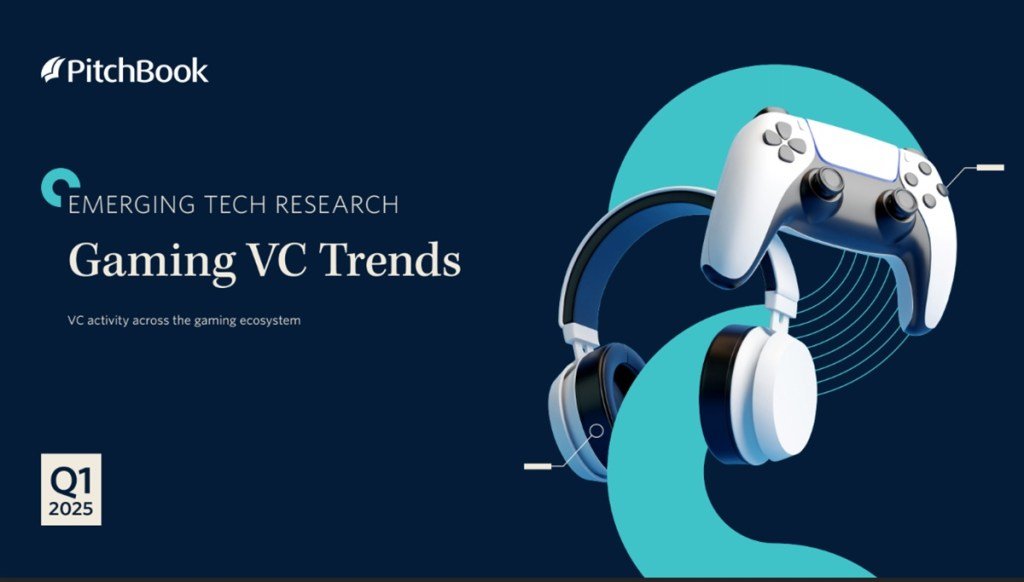 PitchBook

EMERGING TECH RESEARCH

Gaming VC Trends

VC activity across the gaming ecosystem

Q1
2025